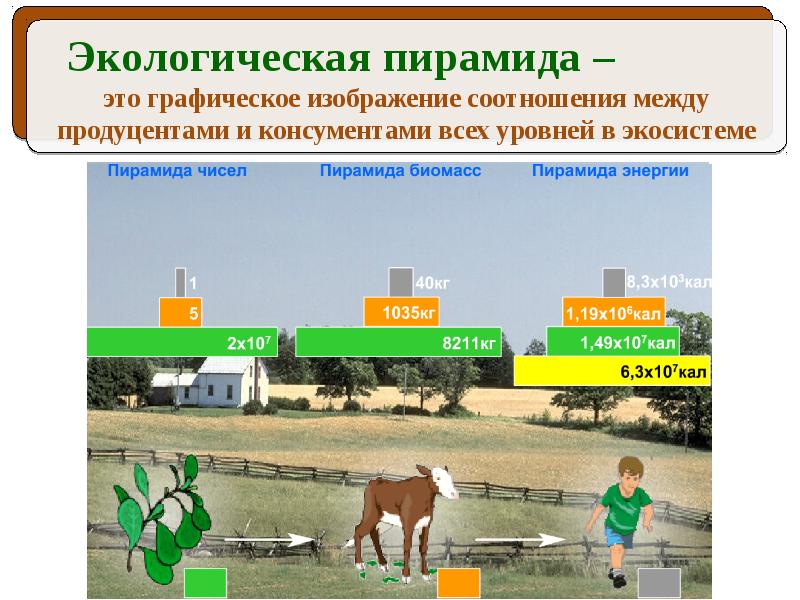 Экологическая пирамида –
это графическое изображение соотношения между продуцентами и консументами всех уровней в экосистеме

Пирамида чисел
1
5
$2x10^7$

Пирамида биомасс
40кг
1035кг
8211кг

Пирамида энергии
$8,3x10^3$кал
$1,19x10^6$кал
$1,49x10^7$кал
$6,3x10^7$кал